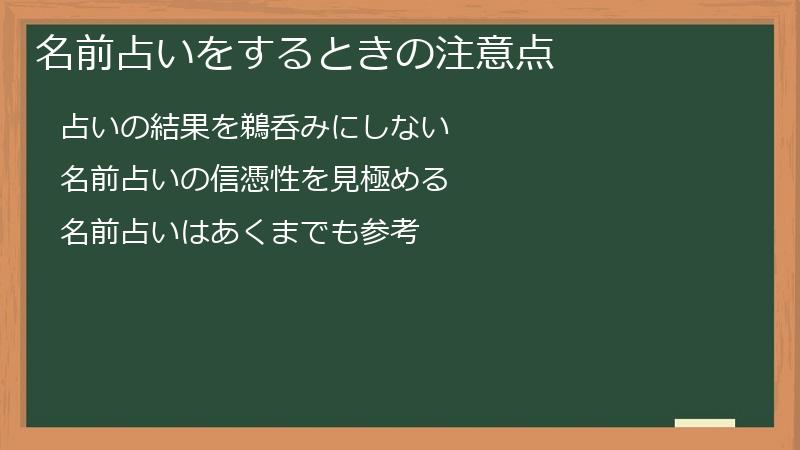 名前占いをするときの注意点

占いの結果を鵜呑みにしない

名前占いの信憑性を見極める

名前占いはあくまでも参考